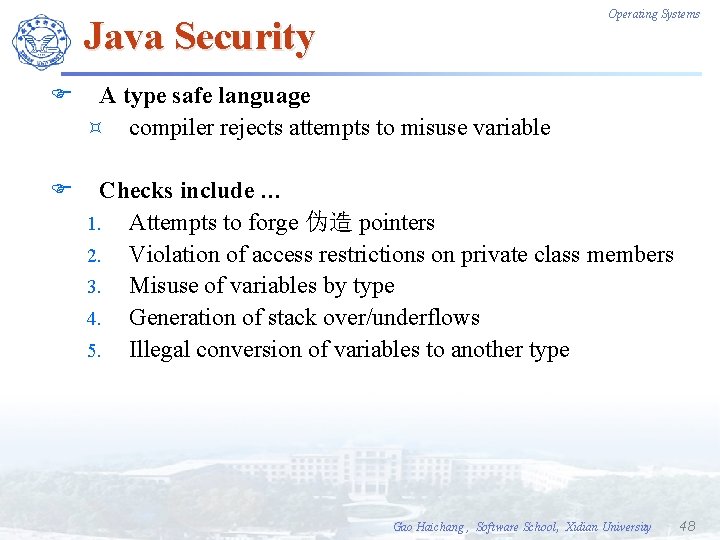 Operating Systems

Java Security

A type safe language

compiler rejects attempts to misuse variable

Checks include …

1. Attempts to forge 伪造 pointers
2. Violation of access restrictions on private class members
3. Misuse of variables by type
4. Generation of stack over/underflows
5. Illegal conversion of variables to another type

Gao Haichang , Software School, Xidian University 48